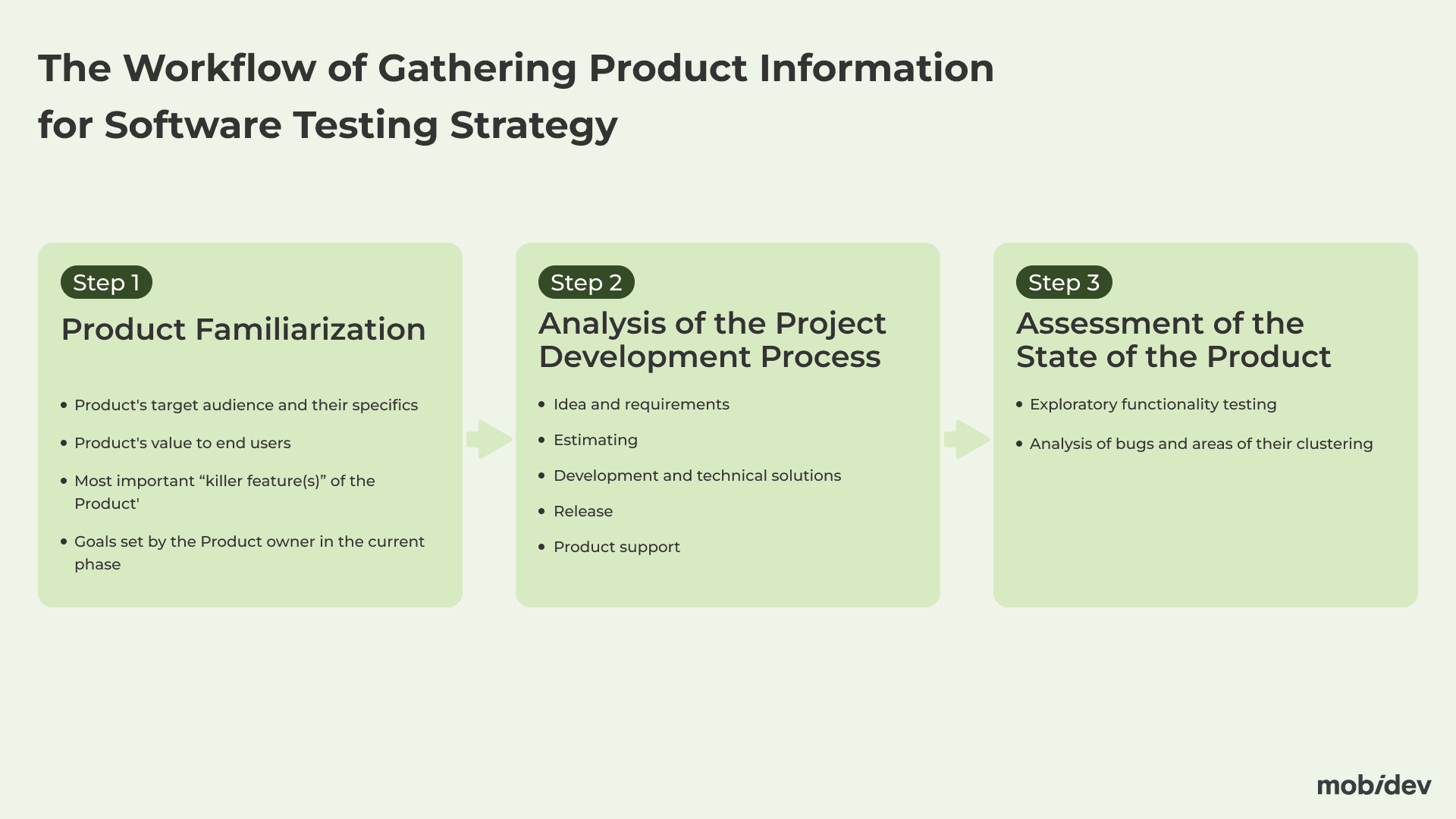 The Workflow of Gathering Product Information for Software Testing Strategy

Step 1
Product Familiarization

• Product's target audience and their specifics
• Product's value to end users
• Most important “killer feature(s)” of the Product'
• Goals set by the Product owner in the current phase

Step 2
Analysis of the Project Development Process

• Idea and requirements
• Estimating
• Development and technical solutions
• Release
• Product support

Step 3
Assessment of the State of the Product

• Exploratory functionality testing
• Analysis of bugs and areas of their clustering

mobidev